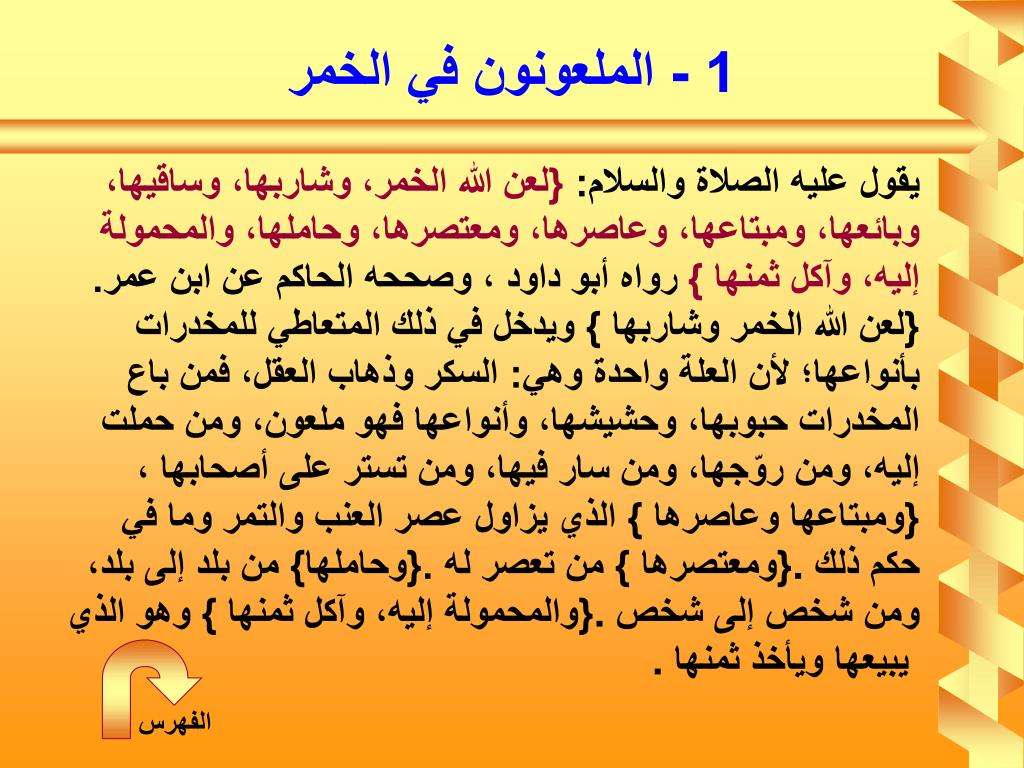 1 - الملعونون في الخمر

يقول عليه الصلاة والسلام: {لعن الله الخمر، وشاربها، وساقيها، وبائعها، ومبتاعها، وعاصرها، ومعتصرها، وحاملها، والمحمولة إليه، وآكل ثمنها } رواه أبو داود ، وصححه الحاكم عن ابن عمر. {لعن الله الخمر وشاربها } ويدخل في ذلك المتعاطي للمخدرات بأنواعها؛ لأن العلة واحدة وهي: السكر وذهاب العقل، فمن باع المخدرات حبوبها، وحشيشها، وأنواعها فهو ملعون، ومن حملت إليه، ومن روّجها، ومن سار فيها، ومن تستر على أصحابها ، {ومبتاعها وعاصرها } الذي يزاول عصر العنب والتمر وما في حكم ذلك .{ومعتصرها } من تعصر له .{وحاملها} من بلد إلى بلد، ومن شخص إلى شخص .{والمحمولة إليه، وآكل ثمنها } وهو الذي يبيعها ويأخذ ثمنها .

الفهرس